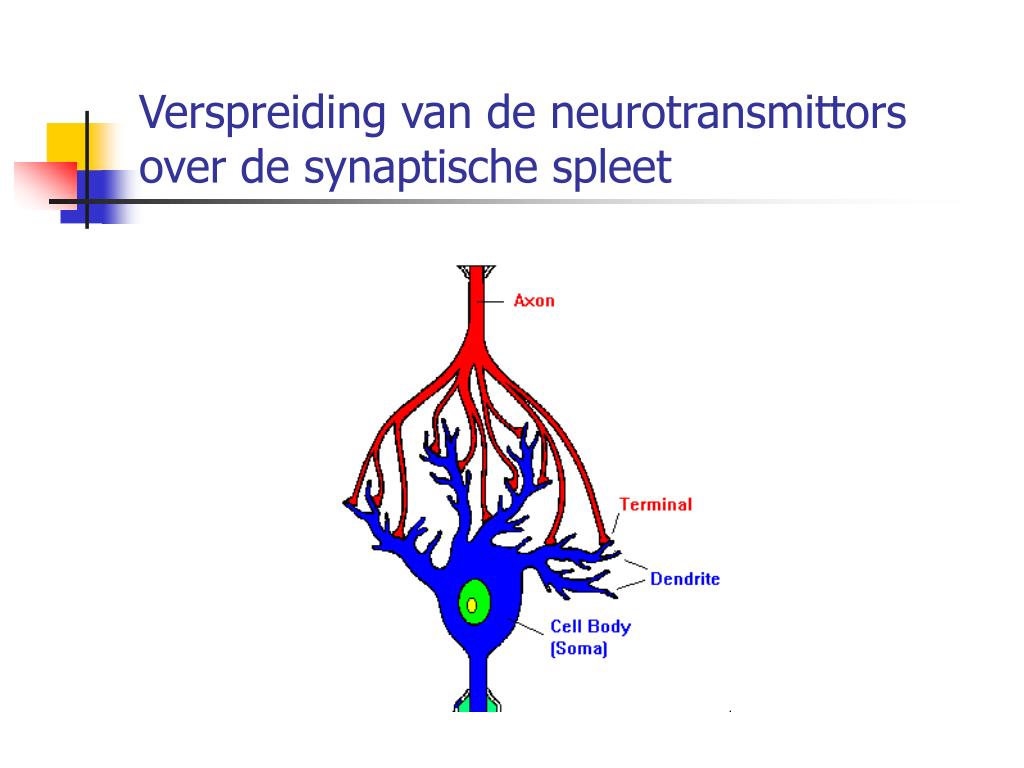 Verspreiding van de neurotransmittors over de synaptische spleet

Axon

Terminal

Dendrite

Cell Body
(Soma)